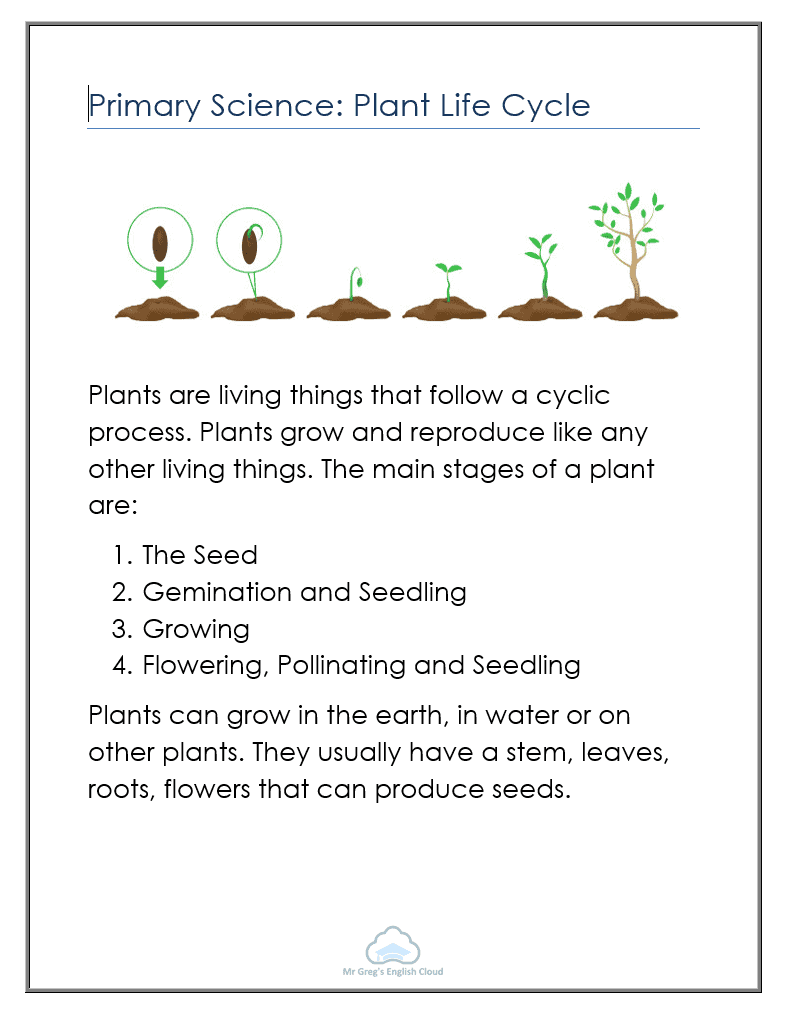 Primary Science: Plant Life Cycle

Plants are living things that follow a cyclic process. Plants grow and reproduce like any other living things. The main stages of a plant are:

1. The Seed
2. Gemination and Seedling
3. Growing
4. Flowering, Pollinating and Seedling

Plants can grow in the earth, in water or on other plants. They usually have a stem, leaves, roots, flowers that can produce seeds.

Mr Greg's English Cloud